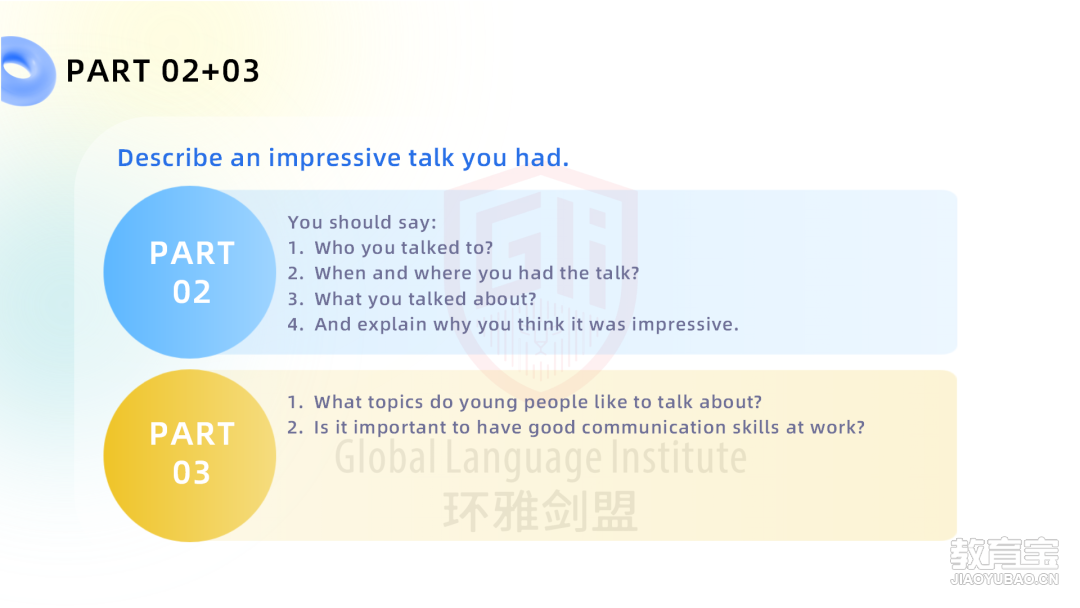 PART 02+03

Describe an impressive talk you had.

PART 02

You should say:
1. Who you talked to?
2. When and where you had the talk?
3. What you talked about?
4. And explain why you think it was impressive.

PART 03

1. What topics do young people like to talk about?
2. Is it important to have good communication skills at work?

GLI

Global Language Institute
环雅剑盟

教育宝
JIAOYUBAO.CN